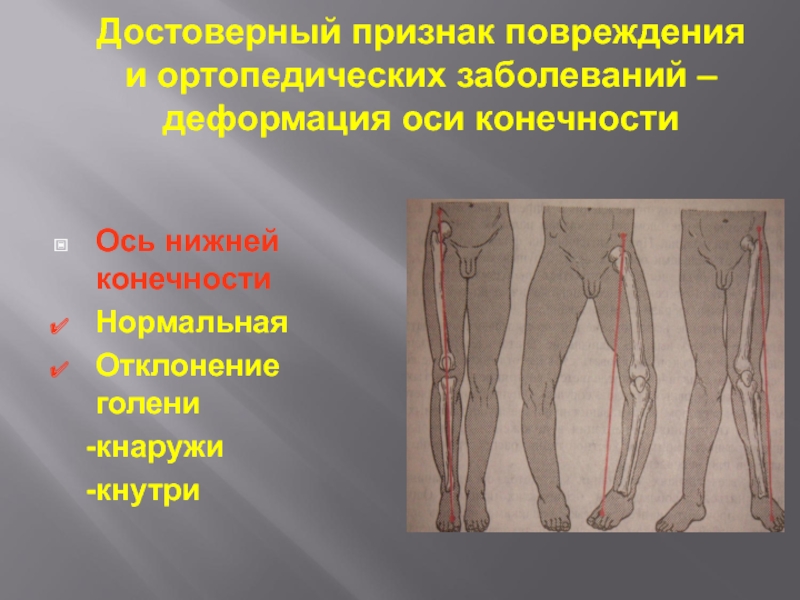 Достоверный признак повреждения и ортопедических заболеваний – деформация оси конечности

Ось нижней конечности

Нормальная

Отклонение голени

-кнаружи

-кнутри